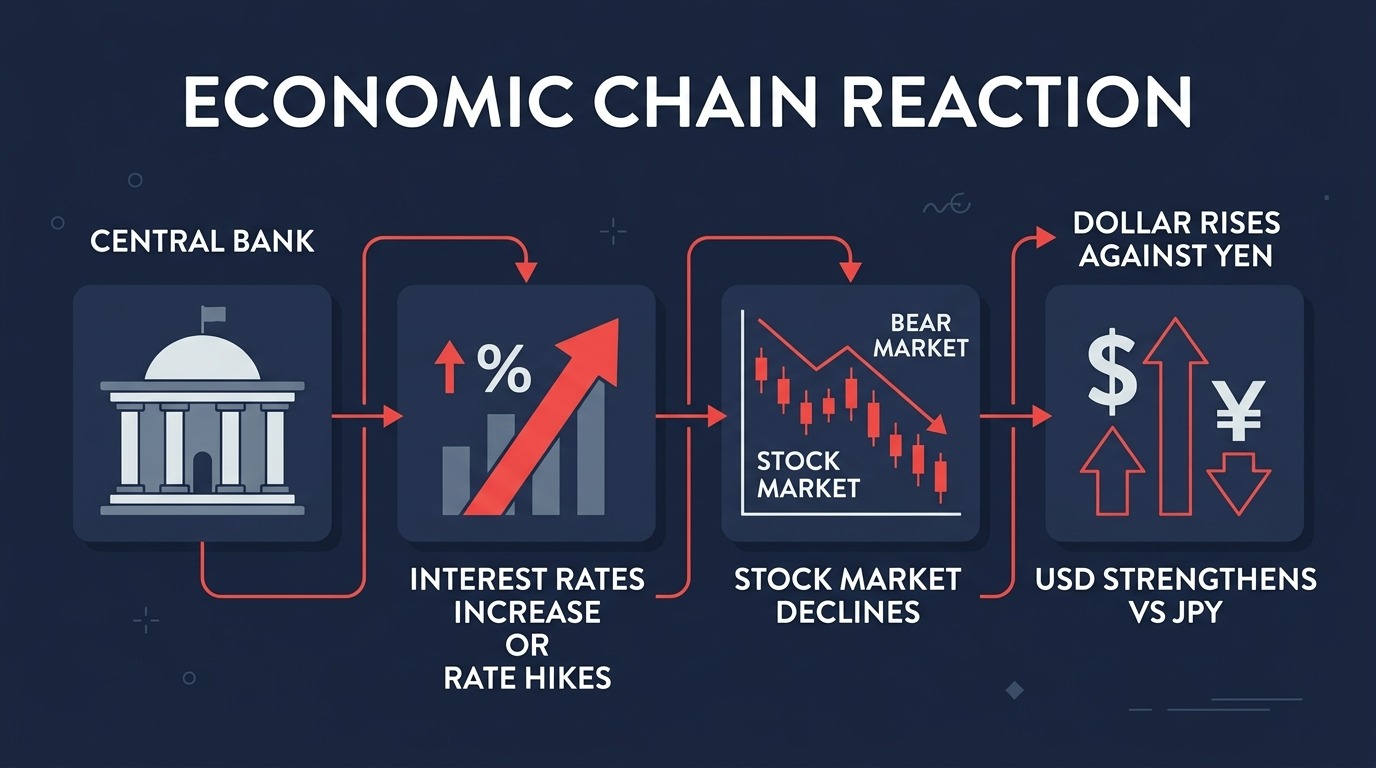 ECONOMIC CHAIN REACTION

CENTRAL BANK

%

INTEREST RATES INCREASE OR RATE HIKES

BEAR MARKET

STOCK MARKET

STOCK MARKET DECLINES

DOLLAR RISES AGAINST YEN

$

¥

USD STRENGTHENS VS JPY